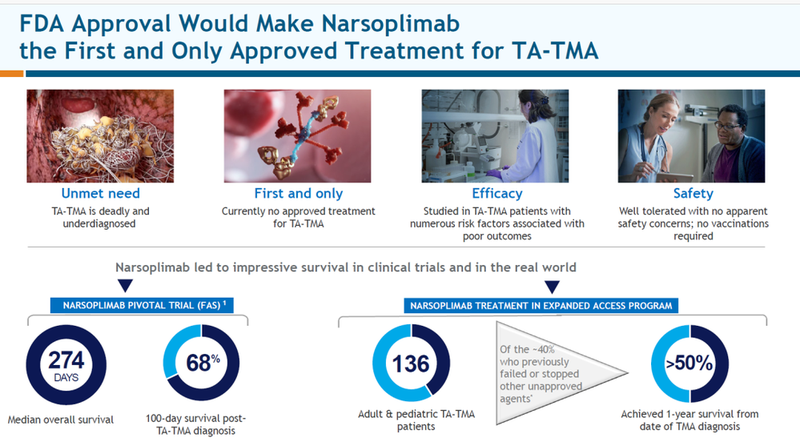 FDA Approval Would Make Narsoplimab the First and Only Approved Treatment for TA-TMA

Unmet need
TA-TMA is deadly and underdiagnosed

First and only
Currently no approved treatment for TA-TMA

Efficacy
Studied in TA-TMA patients with numerous risk factors associated with poor outcomes

Safety
Well tolerated with no apparent safety concerns; no vaccinations required

Narsoplimab led to impressive survival in clinical trials and in the real world

NARSOPLIMAB PIVOTAL TRIAL (FAS) $^1$

274 DAYS
Median overall survival

68%
100-day survival post-TA-TMA diagnosis

NARSOPLIMAB TREATMENT IN EXPANDED ACCESS PROGRAM

136
Adult & pediatric TA-TMA patients

Of the ~40% who previously failed or stopped other unapproved agents'

>50%
Achieved 1-year survival from date of TMA diagnosis